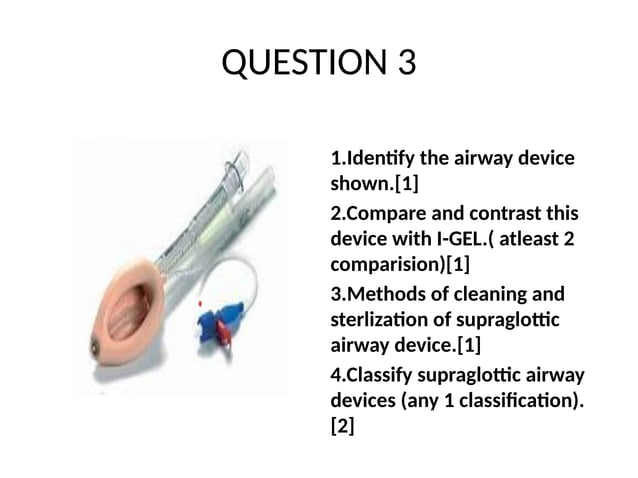 QUESTION 3

1.Identify the airway device shown.[1]

2.Compare and contrast this device with I-GEL.( atleast 2 comparision)[1]

3.Methods of cleaning and sterlization of supraglottic airway device.[1]

4.Classify supraglottic airway devices (any 1 classification).[2]